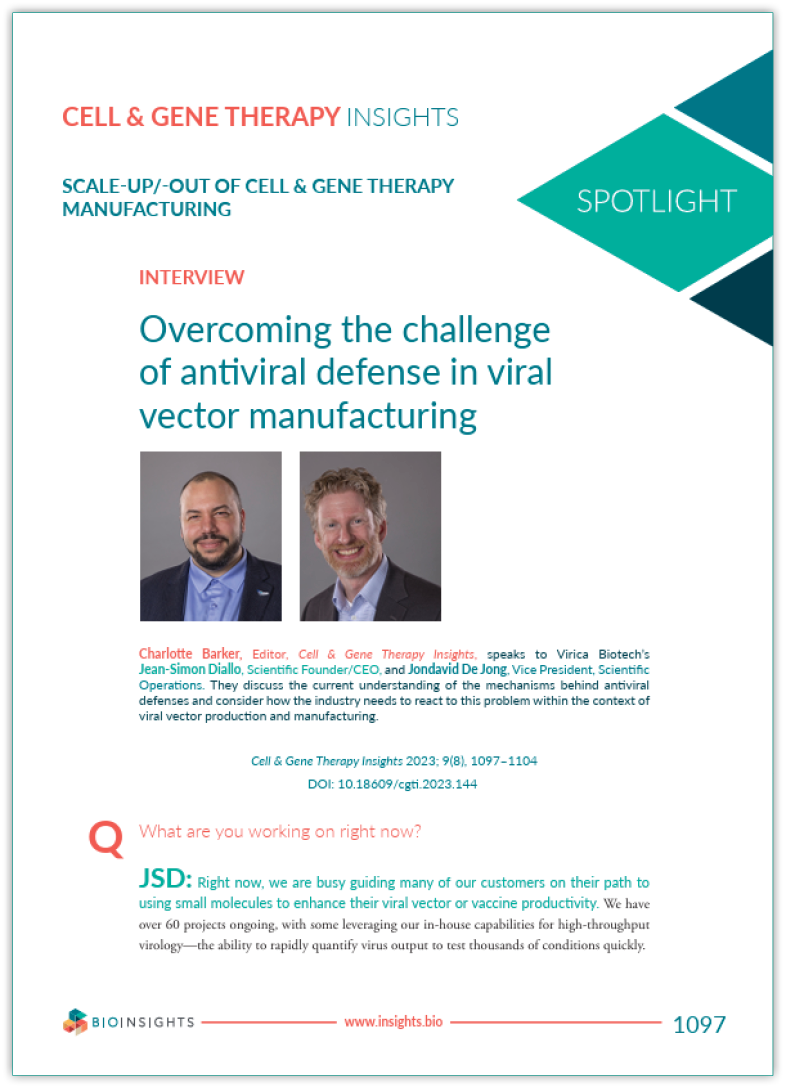 CELL & GENE THERAPY INSIGHTS

SCALE-UP/-OUT OF CELL & GENE THERAPY MANUFACTURING

SPOTLIGHT

INTERVIEW

Overcoming the challenge of antiviral defense in viral vector manufacturing

Charlotte Barker, Editor, Cell & Gene Therapy Insights, speaks to Virica Biotech's Jean-Simon Diallo, Scientific Founder/CEO, and Jondavid De Jong, Vice President, Scientific Operations. They discuss the current understanding of the mechanisms behind antiviral defenses and consider how the industry needs to react to this problem within the context of viral vector production and manufacturing.

Cell & Gene Therapy Insights 2023; 9(8), 1097–1104

DOI: 10.18609/cgti.2023.144

Q What are you working on right now?

JSD: Right now, we are busy guiding many of our customers on their path to using small molecules to enhance their viral vector or vaccine productivity. We have over 60 projects ongoing, with some leveraging our in-house capabilities for high-throughput virology—the ability to rapidly quantify virus output to test thousands of conditions quickly.

BIOINSIGHTS www.insights.bio 1097